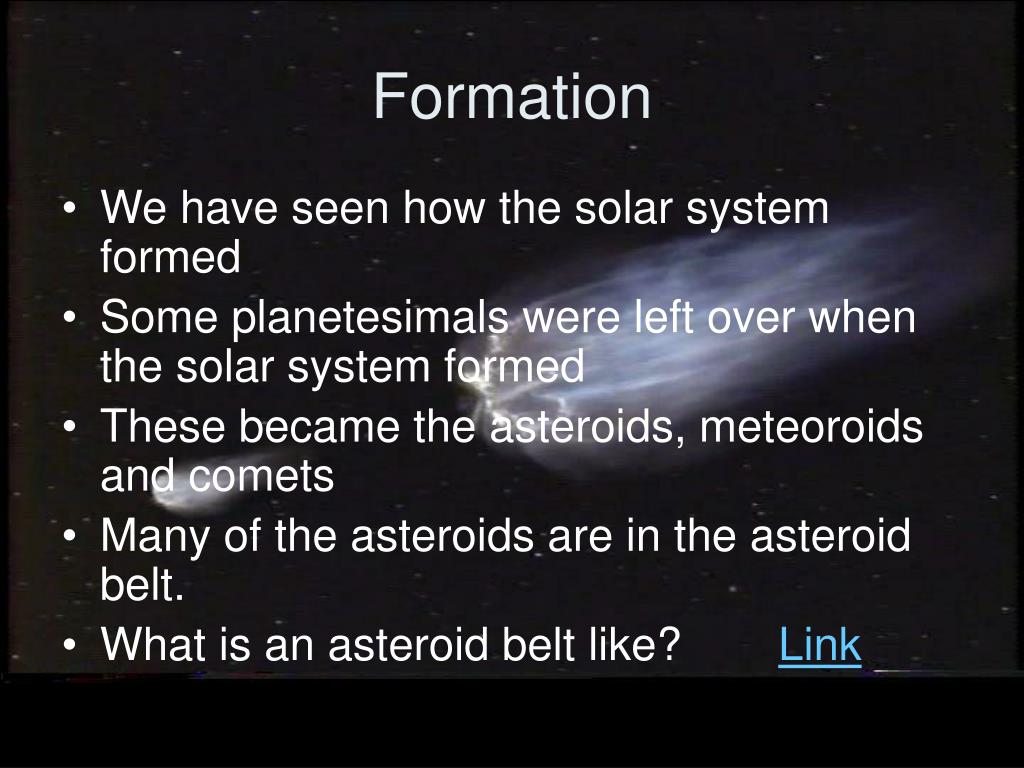 Formation

• We have seen how the solar system formed
• Some planetesimals were left over when the solar system formed
• These became the asteroids, meteoroids and comets
• Many of the asteroids are in the asteroid belt.
• What is an asteroid belt like? Link